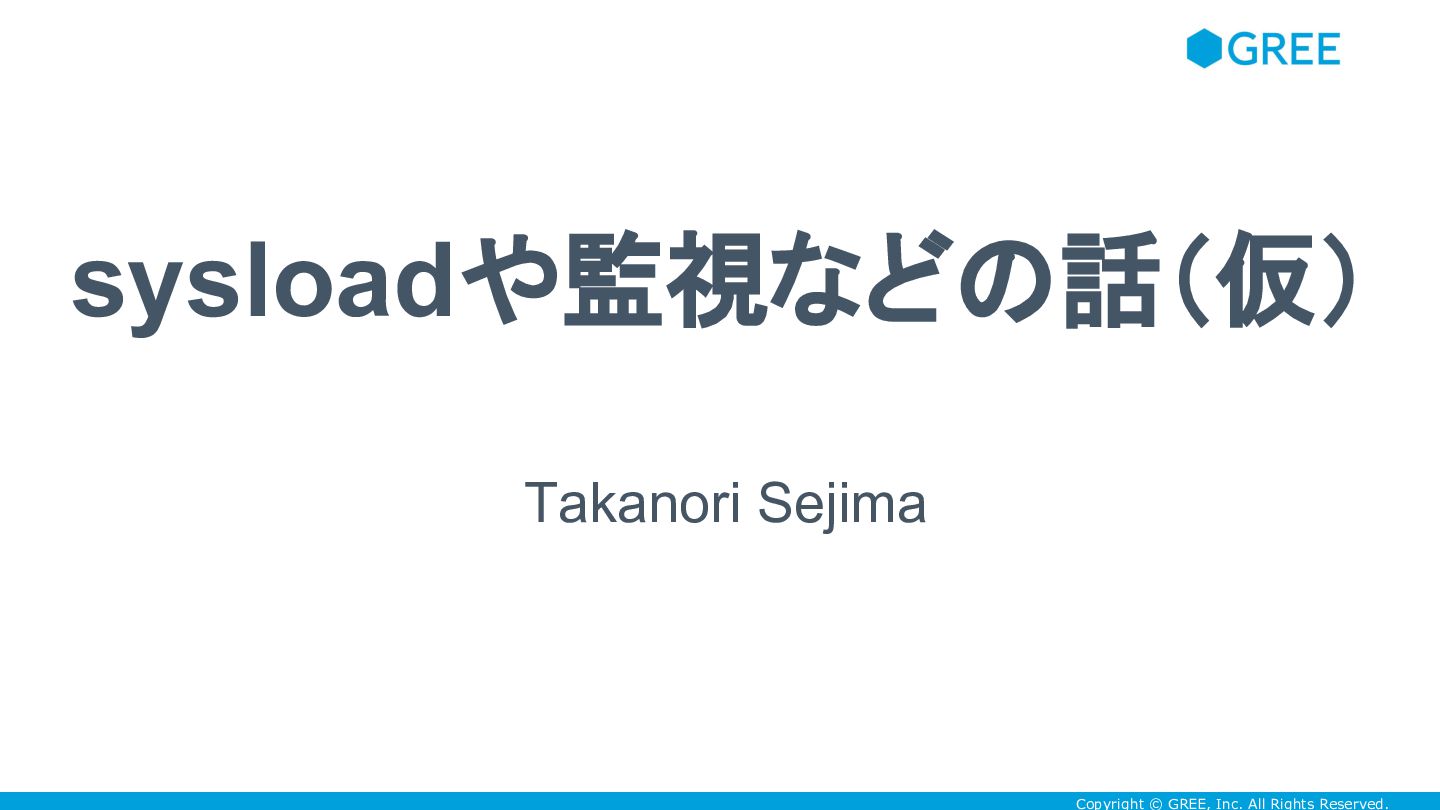 GREE

sysloadや監視などの話（仮）

Takanori Sejima

Copyright © GREE, Inc. All Rights Reserved.